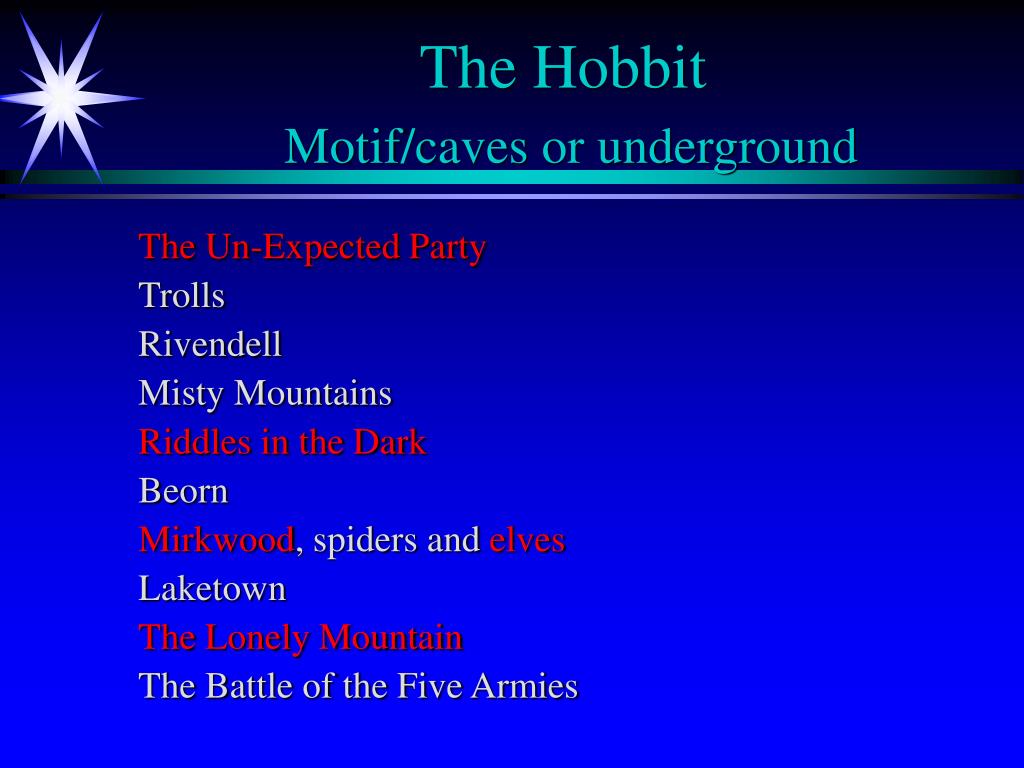 The Hobbit
Motif/caves or underground

The Un-Expected Party
Trolls
Rivendell
Misty Mountains
Riddles in the Dark
Beorn
Mirkwood, spiders and elves
Laketown
The Lonely Mountain
The Battle of the Five Armies